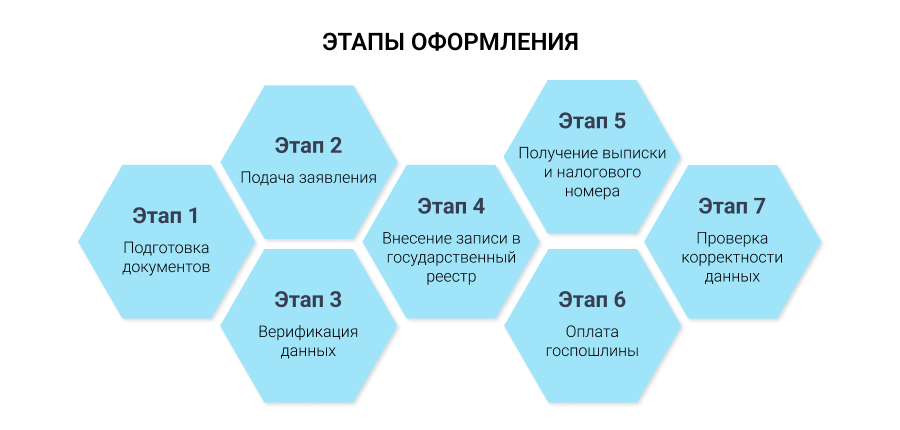 ЭТАПЫ ОФОРМЛЕНИЯ

Этап 1
Подготовка документов

Этап 2
Подача заявления

Этап 3
Верификация данных

Этап 4
Внесение записи в государственный реестр

Этап 5
Получение выписки и налогового номера

Этап 6
Оплата госпошлины

Этап 7
Проверка корректности данных